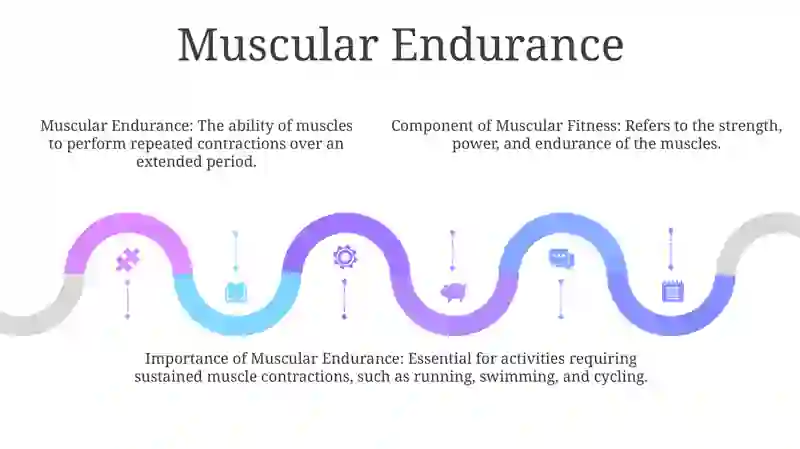 Muscular Endurance

Muscular Endurance: The ability of muscles to perform repeated contractions over an extended period.

Component of Muscular Fitness: Refers to the strength, power, and endurance of the muscles.

Importance of Muscular Endurance: Essential for activities requiring sustained muscle contractions, such as running, swimming, and cycling.